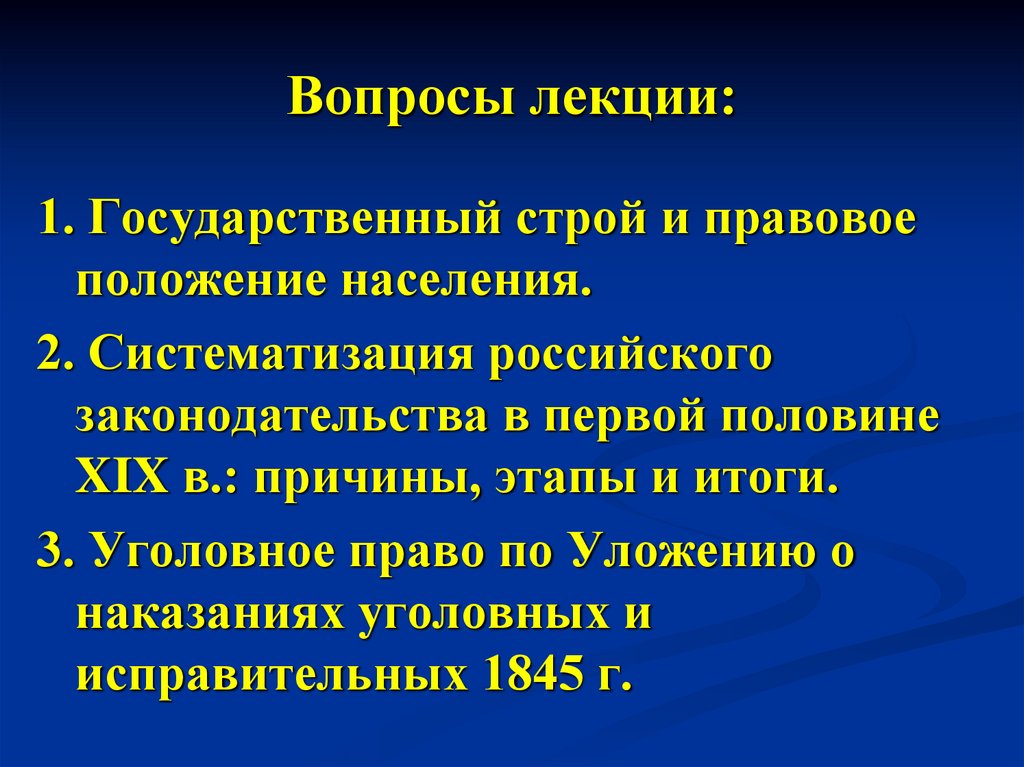 Вопросы лекции:

1. Государственный строй и правовое положение населения.

2. Систематизация российского законодательства в первой половине XIX в.: причины, этапы и итоги.

3. Уголовное право по Уложению о наказаниях уголовных и исправительных 1845 г.